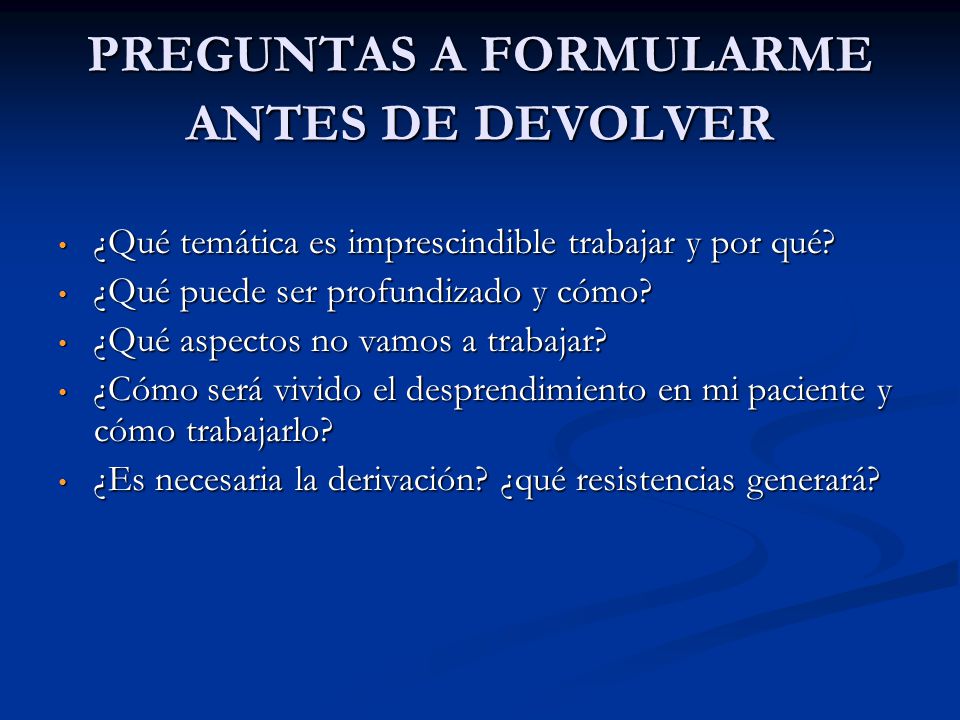 PREGUNTAS A FORMULARME ANTES DE DEVOLVER

• ¿Qué temática es imprescindible trabajar y por qué?
• ¿Qué puede ser profundizado y cómo?
• ¿Qué aspectos no vamos a trabajar?
• ¿Cómo será vivido el desprendimiento en mi paciente y cómo trabajarlo?
• ¿Es necesaria la derivación? ¿qué resistencias generará?